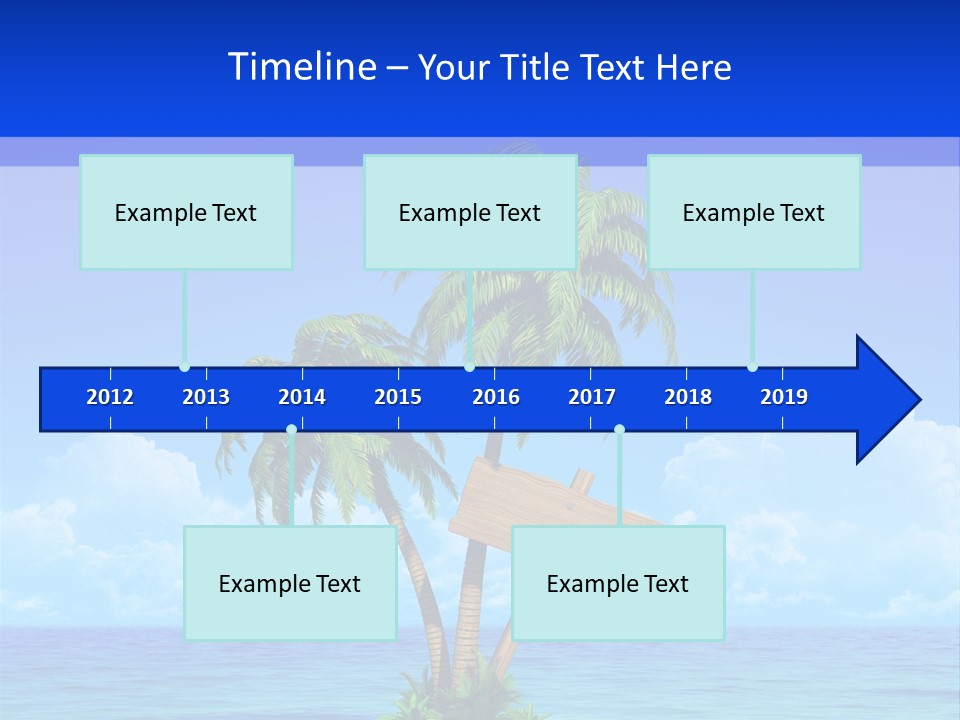 Timeline – Your Title Text Here

Example Text

Example Text

Example Text

2012 2013 2014 2015 2016 2017 2018 2019

Example Text

Example Text